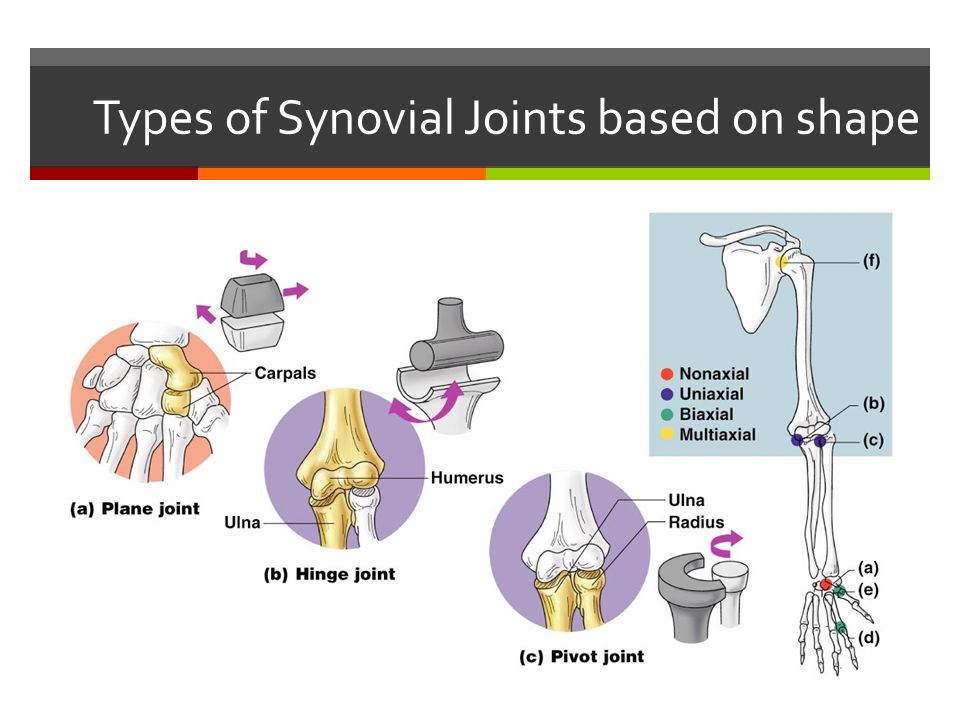 Types of Synovial Joints based on shape

Carpals

(a) Plane joint

Humerus

Ulna

(b) Hinge joint

Ulna
Radius

(c) Pivot joint

Nonaxial
Uniaxial
Biaxial
Multiaxial

(f)
(b)
(c)
(a)
(e)
(d)